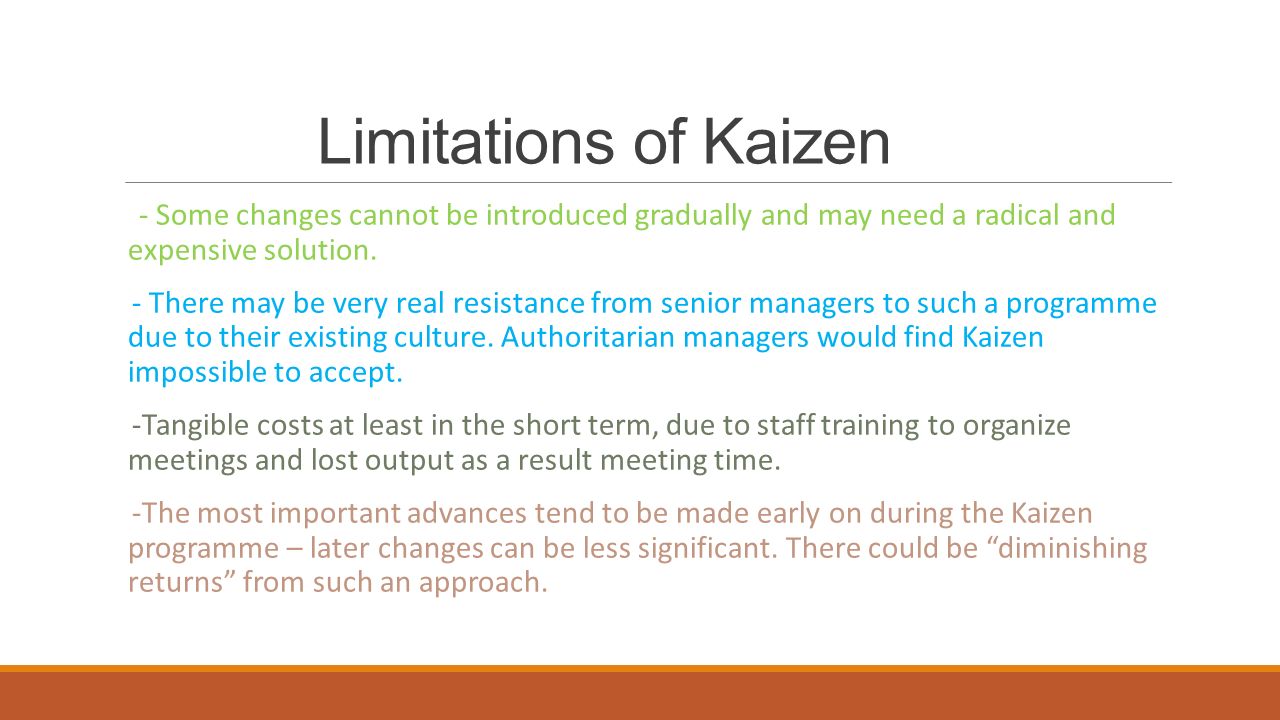 Limitations of Kaizen

- Some changes cannot be introduced gradually and may need a radical and expensive solution.

- There may be very real resistance from senior managers to such a programme due to their existing culture. Authoritarian managers would find Kaizen impossible to accept.

-Tangible costs at least in the short term, due to staff training to organize meetings and lost output as a result meeting time.

-The most important advances tend to be made early on during the Kaizen programme – later changes can be less significant. There could be “diminishing returns” from such an approach.